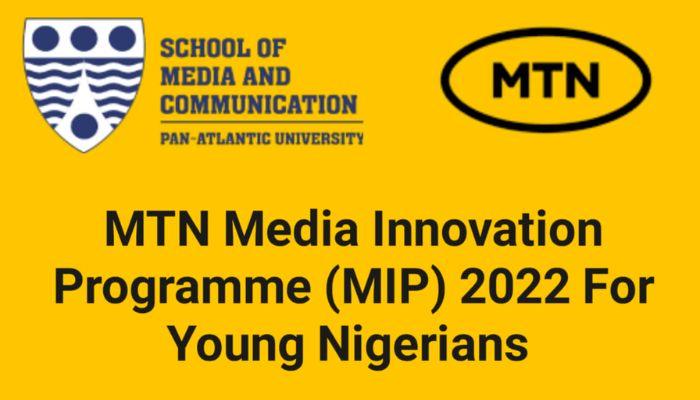 SCHOOL OF
MEDIA AND
COMMUNICATION
PAN-ATLANTIC UNIVERSITY

MTN

MTN Media Innovation Programme (MIP) 2022 For Young Nigerians